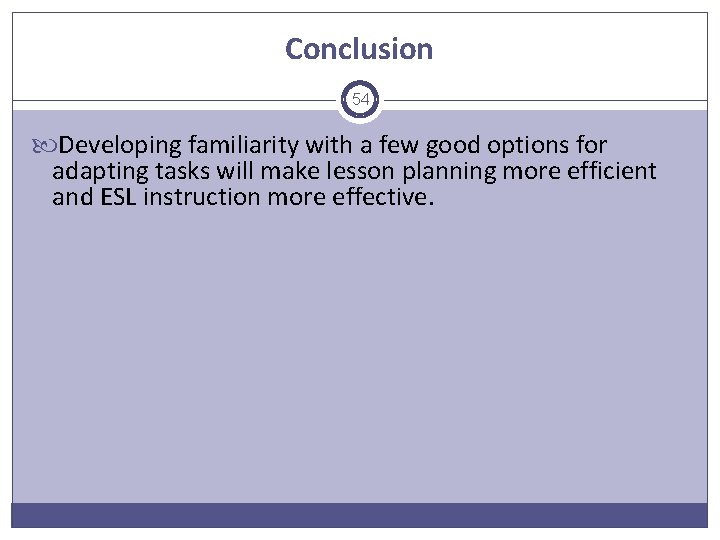 Conclusion

54

Developing familiarity with a few good options for adapting tasks will make lesson planning more efficient and ESL instruction more effective.